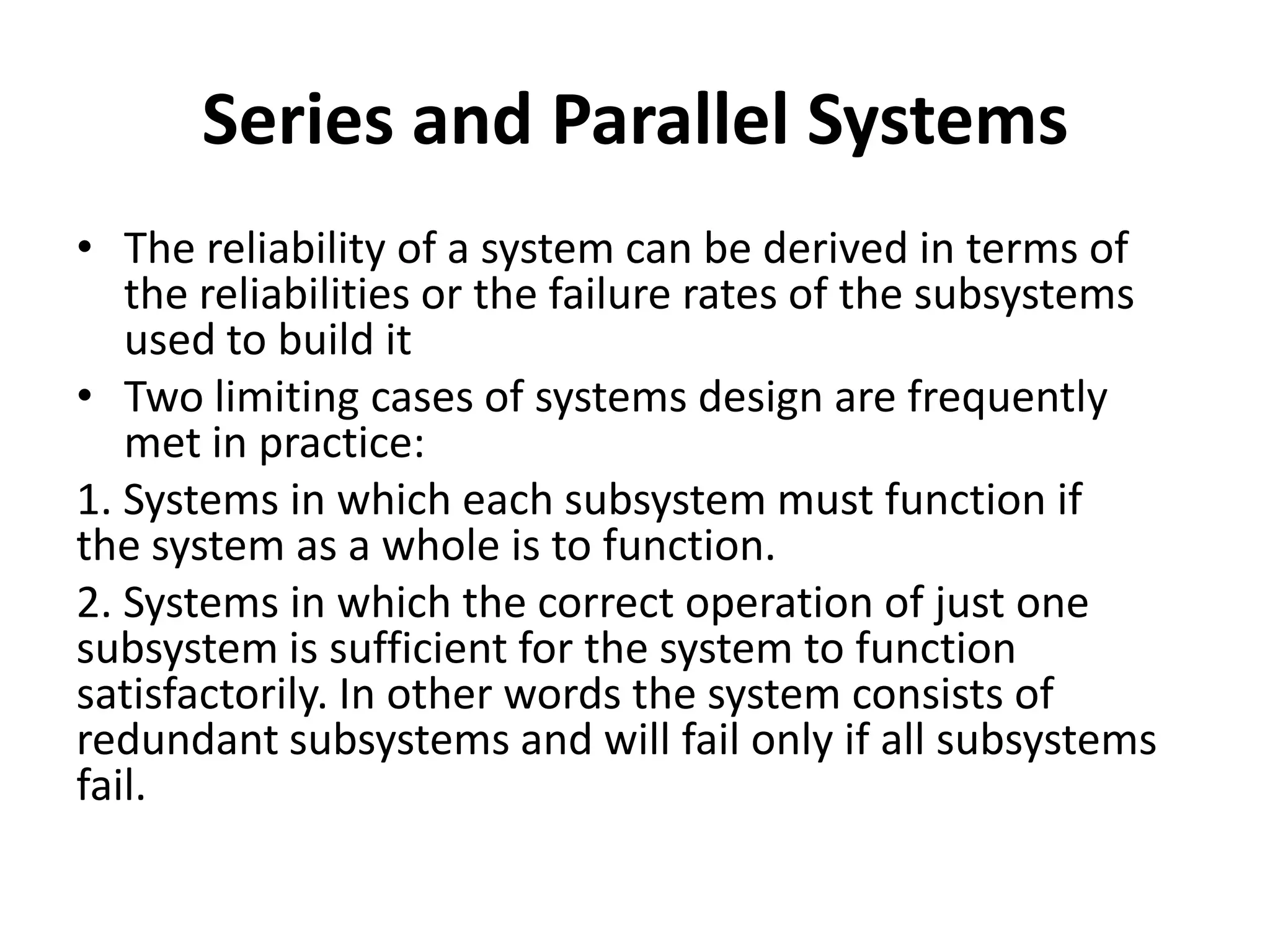 Series and Parallel Systems

• The reliability of a system can be derived in terms of the reliabilities or the failure rates of the subsystems used to build it

• Two limiting cases of systems design are frequently met in practice:

1. Systems in which each subsystem must function if the system as a whole is to function.

2. Systems in which the correct operation of just one subsystem is sufficient for the system to function satisfactorily. In other words the system consists of redundant subsystems and will fail only if all subsystems fail.